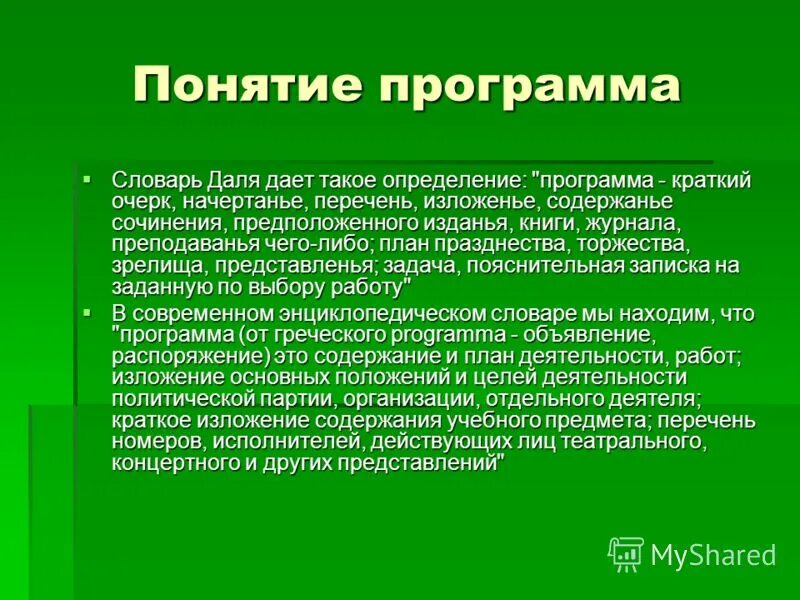 Понятие программа

▪ Словарь Даля дает такое определение: "программа - краткий очерк, начертанье, перечень, изложенье, содержанье сочинения, предположенного изданья, книги, журнала, преподаванья чего-либо; план празднества, торжества, зрелища, представленья; задача, пояснительная записка на заданную по выбору работу"

▪ В современном энциклопедическом словаре мы находим, что "программа (от греческого programma - объявление, распоряжение) это содержание и план деятельности, работ; изложение основных положений и целей деятельности политической партии, организации, отдельного деятеля; краткое изложение содержания учебного предмета; перечень номеров, исполнителей, действующих лиц театрального, концертного и других представлений"

MyShared